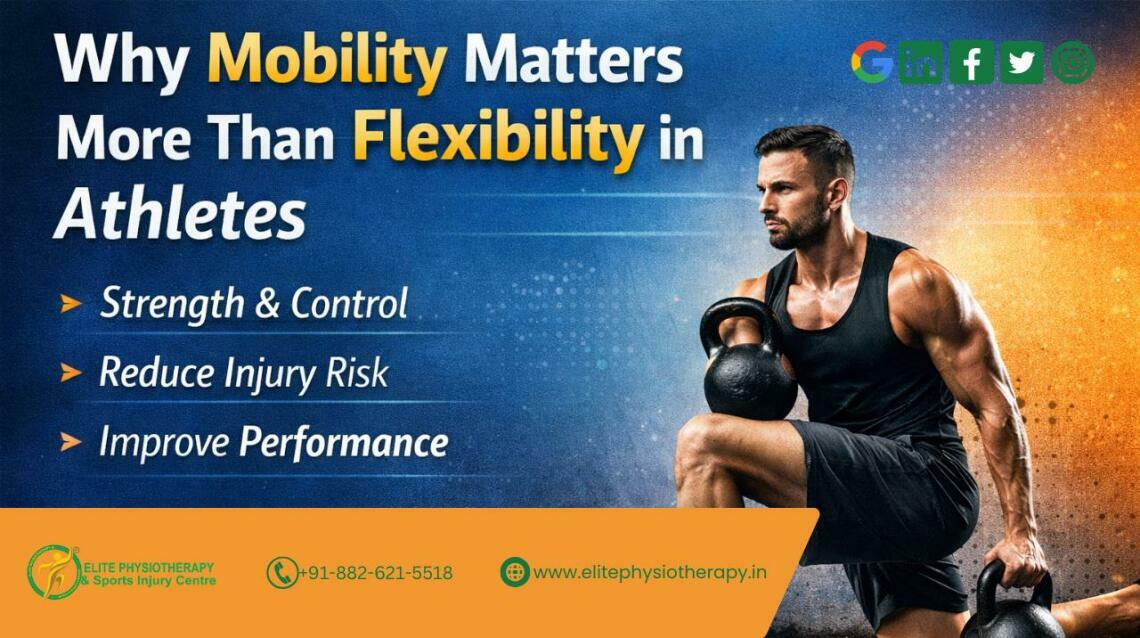 Why Mobility Matters More Than Flexibility in Athletes

➤ Strength & Control

➤ Reduce Injury Risk

➤ Improve Performance

ELITE PHYSIOTHERAPY & Sports Injury Centre

+91-882-621-5518

www.elitephysiotherapy.in